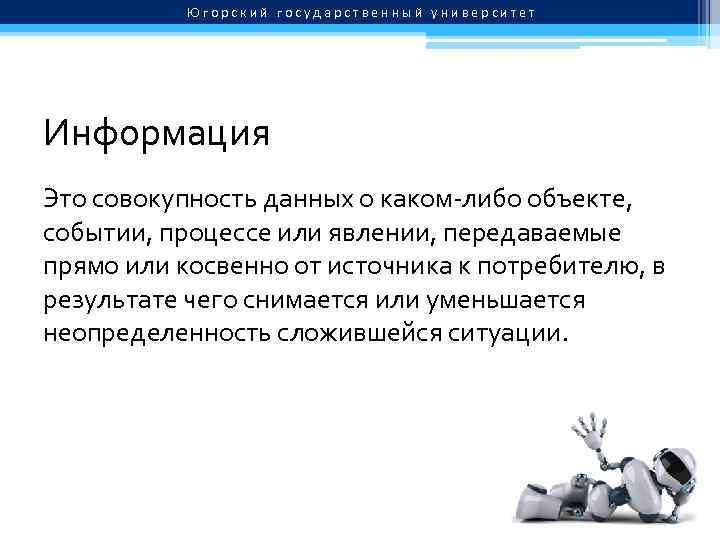 Югорский государственный университет

Информация

Это совокупность данных о каком-либо объекте, событии, процессе или явлении, передаваемые прямо или косвенно от источника к потребителю, в результате чего снимается или уменьшается неопределенность сложившейся ситуации.